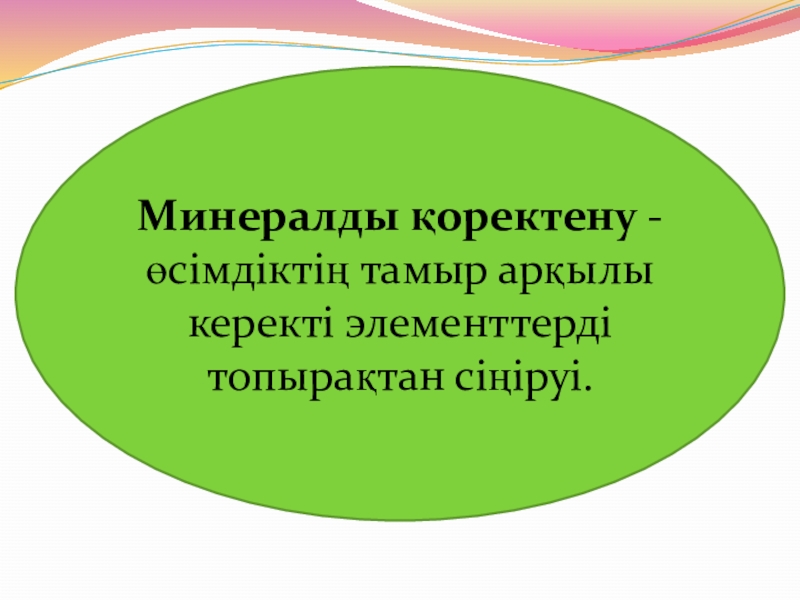 Минералды қоректену - өсімдіктің тамыр арқылы керекті элементтерді топырақтан сіңіруі.